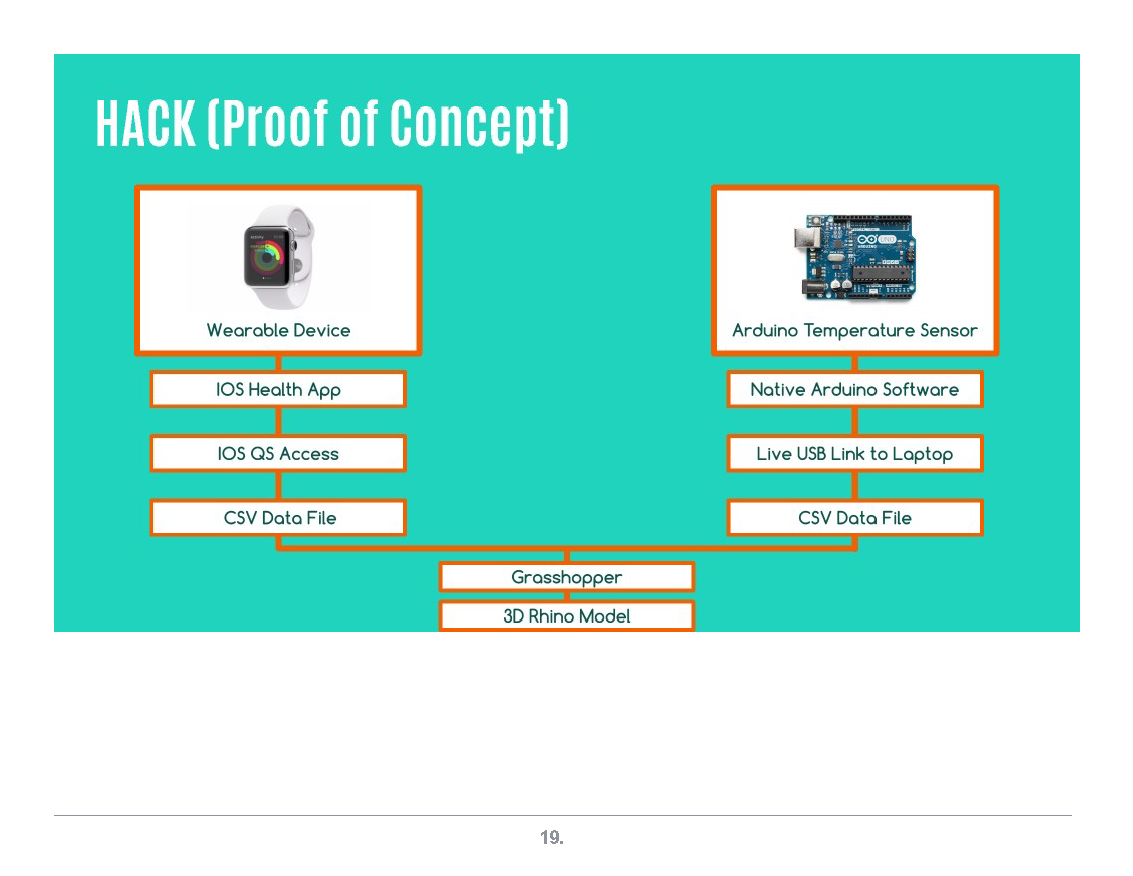 HACK (Proof of Concept)

Wearable Device

IOS Health App

IOS QS Access

CSV Data File

Arduino Temperature Sensor

Native Arduino Software

Live USB Link to Laptop

CSV Data File

Grasshopper

3D Rhino Model

19.